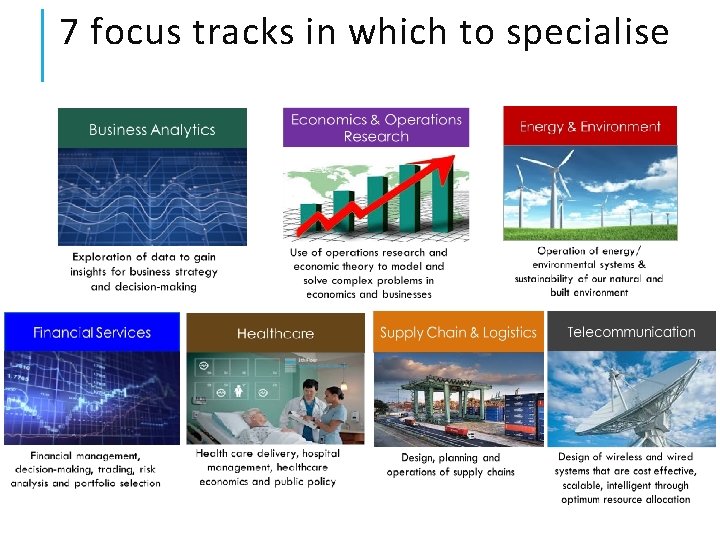 7 focus tracks in which to specialise

Business Analytics

Exploration of data to gain insights for business strategy and decision-making

Economics & Operations Research

Use of operations research and economic theory to model and solve complex problems in economics and businesses

Energy & Environment

Operation of energy/ environmental systems & sustainability of our natural and built environment

Financial Services

Financial management, decision-making, trading, risk analysis and portfolio selection

Healthcare

Health care delivery, hospital management, healthcare economics and public policy

Supply Chain & Logistics

Design, planning and operations of supply chains

Telecommunication

Design of wireless and wired systems that are cost effective, scalable, intelligent through optimum resource allocation